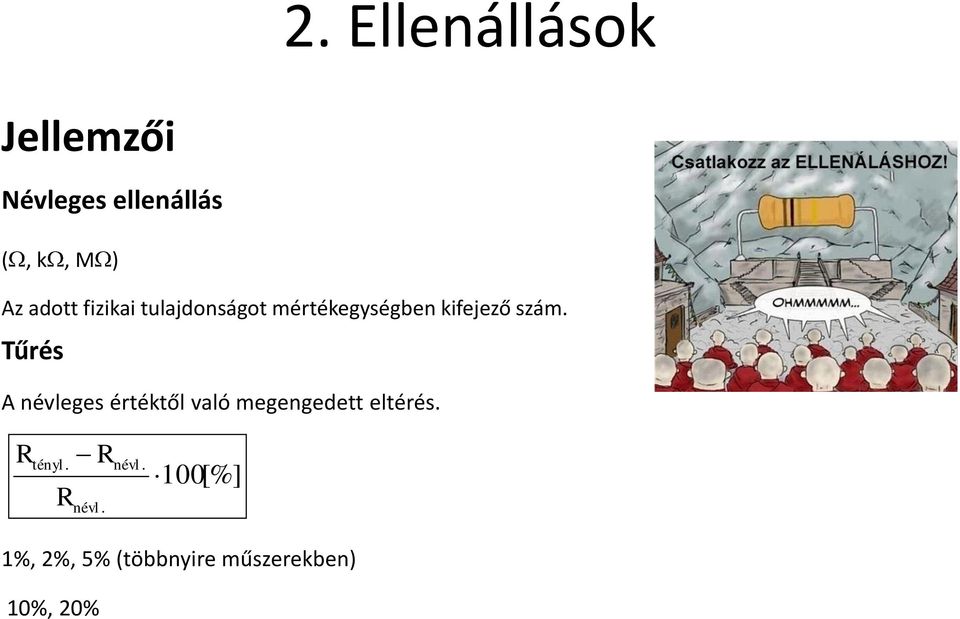 2. Ellenállások

Jellemzői

Névleges ellenállás

($\Omega$, k$\Omega$, M$\Omega$)

Az adott fizikai tulajdonságot mértékegységben kifejező szám.

Tűrés

A névleges értéktől való megengedett eltérés.

$\frac{R_{tényl.} - R_{névl.}}{R_{névl.}} \cdot 100[\%]$

1%, 2%, 5% (többnyire műszerekben)

10%, 20%

Csatlakozz az ELLENÁLÁSHOZ!

OHMMMMM...